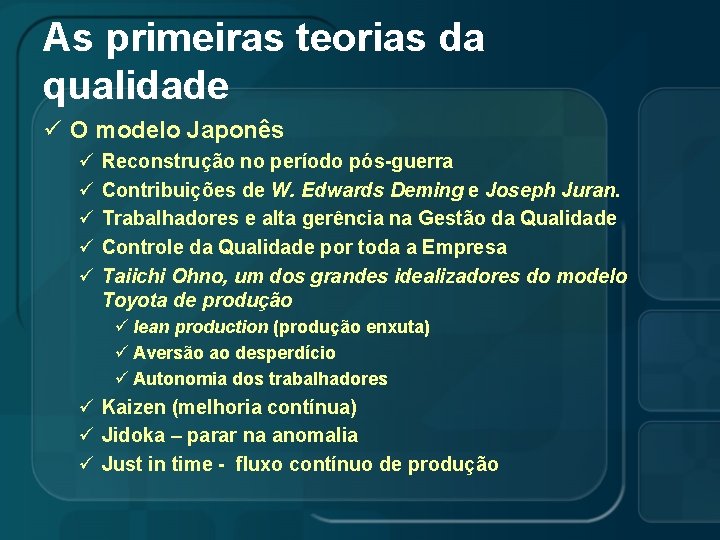 As primeiras teorias da qualidade

✓ O modelo Japonês
✓ Reconstrução no período pós-guerra
✓ Contribuições de W. Edwards Deming e Joseph Juran.
✓ Trabalhadores e alta gerência na Gestão da Qualidade
✓ Controle da Qualidade por toda a Empresa
✓ Taiichi Ohno, um dos grandes idealizadores do modelo Toyota de produção
✓ lean production (produção enxuta)
✓ Aversão ao desperdício
✓ Autonomia dos trabalhadores
✓ Kaizen (melhoria contínua)
✓ Jidoka – parar na anomalia
✓ Just in time - fluxo contínuo de produção